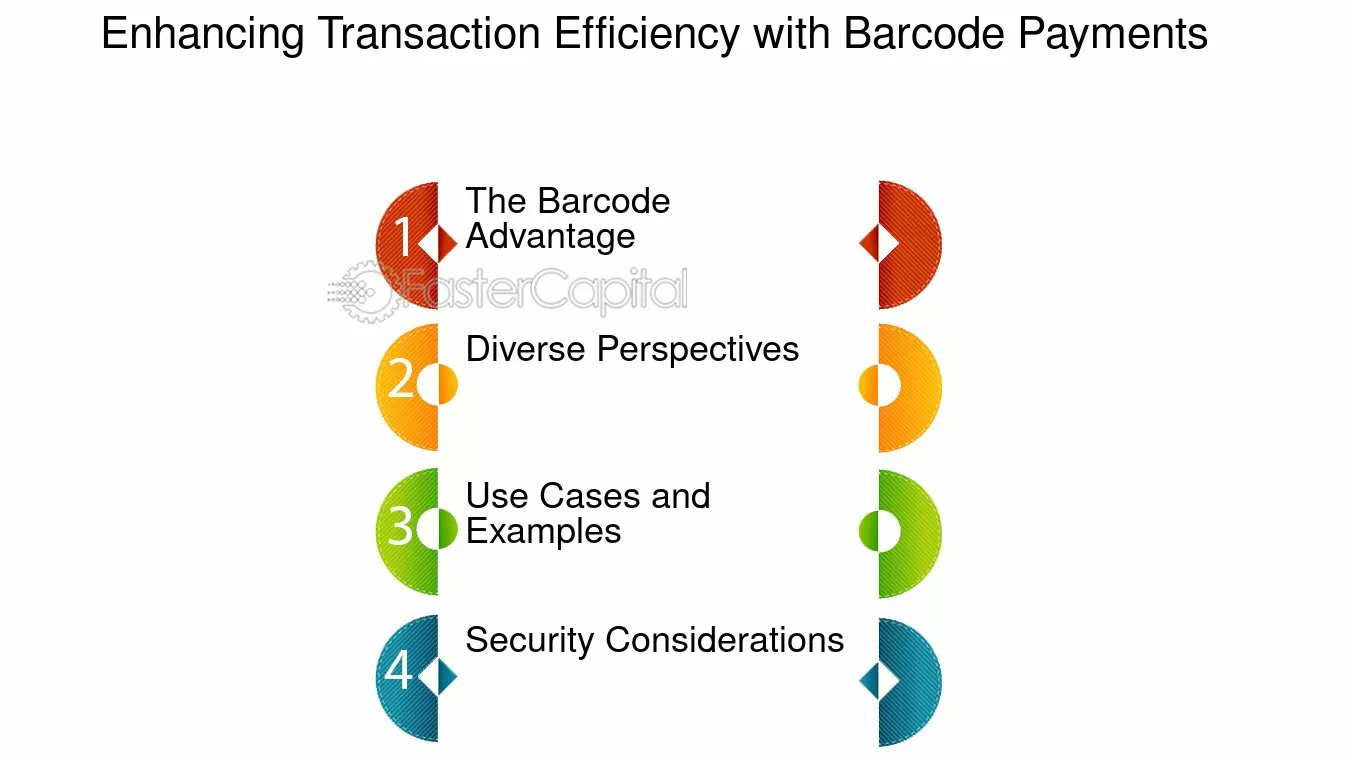 Enhancing Transaction Efficiency with Barcode Payments

1 The Barcode Advantage

2 Diverse Perspectives

3 Use Cases and Examples

4 Security Considerations

FasterCapital